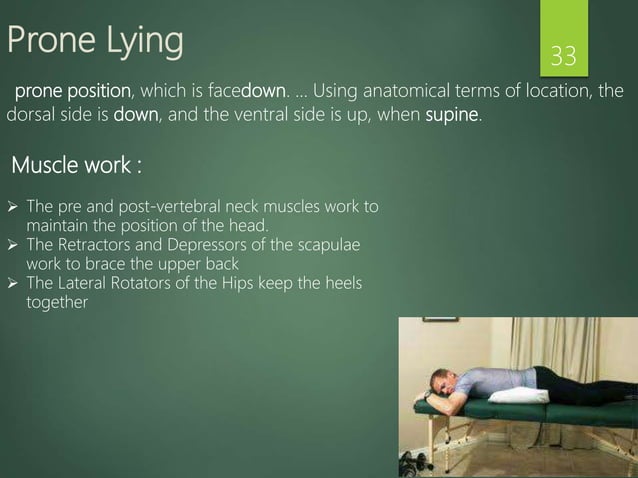 Prone Lying

33

prone position, which is facedown. ... Using anatomical terms of location, the dorsal side is down, and the ventral side is up, when supine.

Muscle work :

➢ The pre and post-vertebral neck muscles work to maintain the position of the head.
➢ The Retractors and Depressors of the scapulae work to brace the upper back
➢ The Lateral Rotators of the Hips keep the heels together